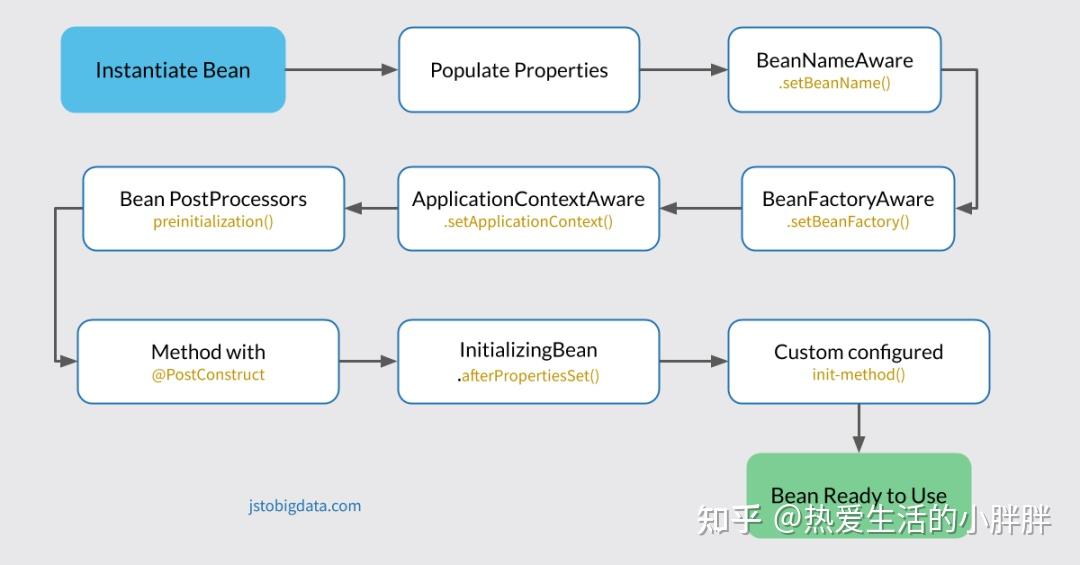 Instantiate Bean

Populate Properties

BeanNameAware
.setBeanName()

BeanFactoryAware
.setBeanFactory()

ApplicationContextAware
.setApplicationContext()

Bean PostProcessors
preinitialization()

Method with
@PostConstruct

InitializingBean
.afterPropertiesSet()

Custom configured
init-method()

Bean Ready to Use

jstobigdata.com

知乎 @热爱生活的小胖胖